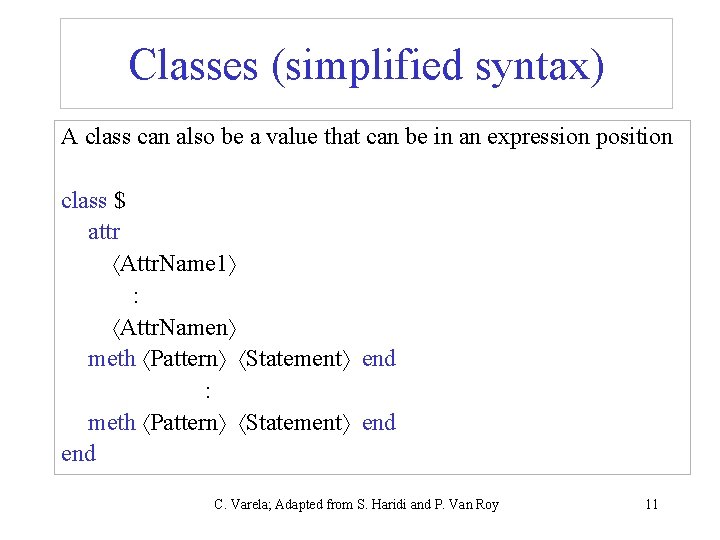 Classes (simplified syntax)

A class can also be a value that can be in an expression position

class $
attr
⟨AttrName1⟩
:
⟨AttrNamen⟩
meth ⟨Pattern⟩ ⟨Statement⟩ end
:
meth ⟨Pattern⟩ ⟨Statement⟩ end
end

C. Varela; Adapted from S. Haridi and P. Van Roy

11